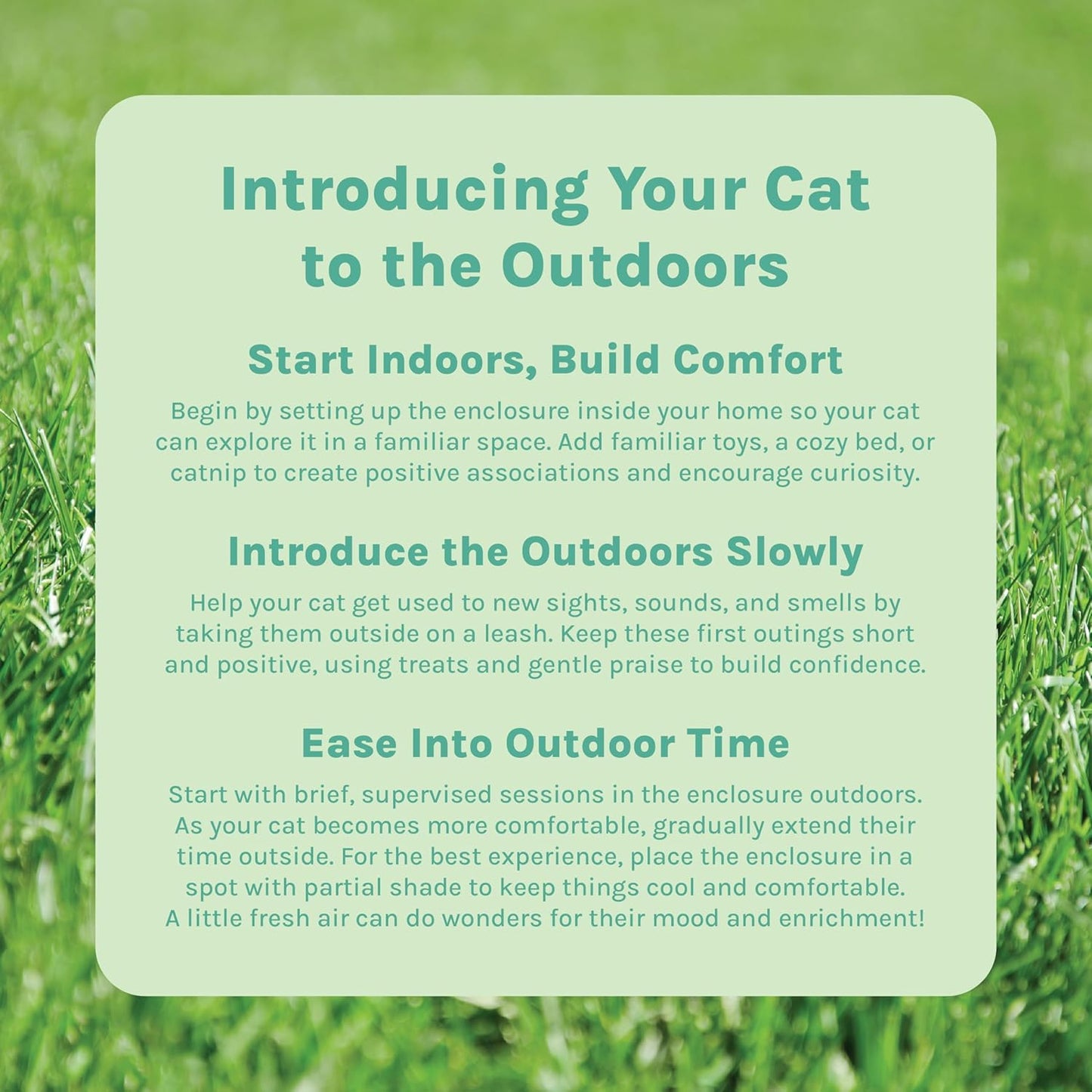 Introducing Your Cat to the Outdoors

Start Indoors, Build Comfort

Begin by setting up the enclosure inside your home so your cat can explore it in a familiar space. Add familiar toys, a cozy bed, or catnip to create positive associations and encourage curiosity.

Introduce the Outdoors Slowly

Help your cat get used to new sights, sounds, and smells by taking them outside on a leash. Keep these first outings short and positive, using treats and gentle praise to build confidence.

Ease Into Outdoor Time

Start with brief, supervised sessions in the enclosure outdoors. As your cat becomes more comfortable, gradually extend their time outside. For the best experience, place the enclosure in a spot with partial shade to keep things cool and comfortable. A little fresh air can do wonders for their mood and enrichment!